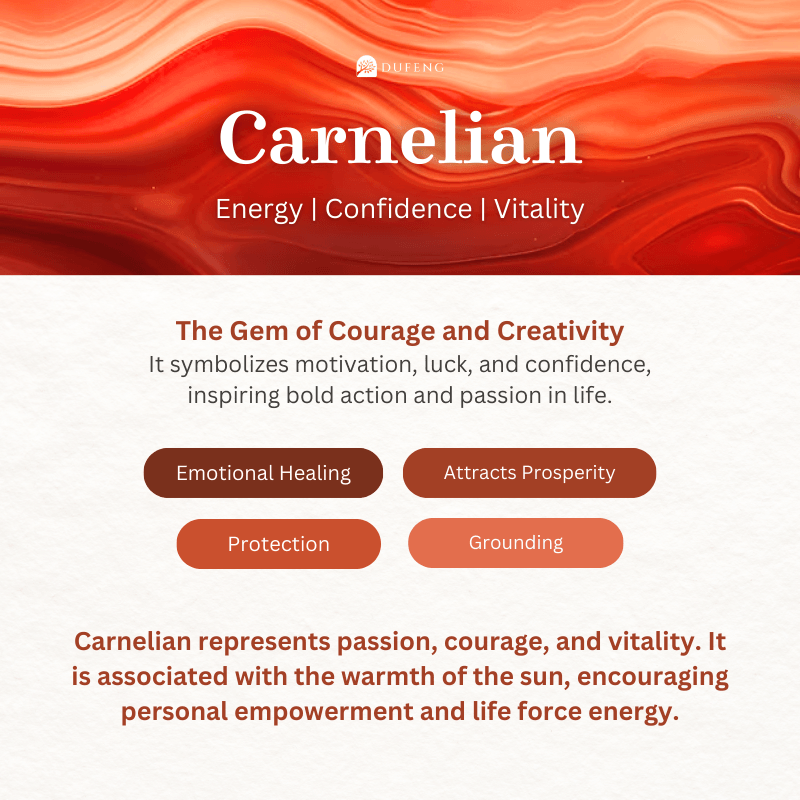 DUFENG

Carnelian

Energy | Confidence | Vitality

The Gem of Courage and Creativity
It symbolizes motivation, luck, and confidence, inspiring bold action and passion in life.

Emotional Healing

Attracts Prosperity

Protection

Grounding

Carnelian represents passion, courage, and vitality. It is associated with the warmth of the sun, encouraging personal empowerment and life force energy.